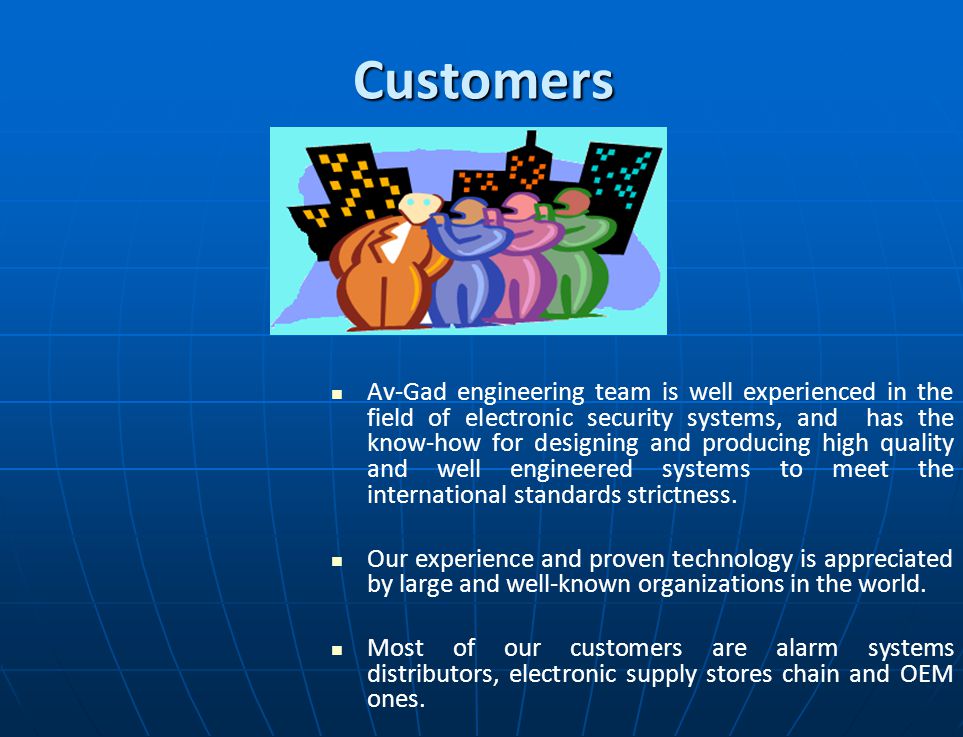 Customers

▪ Av-Gad engineering team is well experienced in the field of electronic security systems, and has the know-how for designing and producing high quality and well engineered systems to meet the international standards strictness.

▪ Our experience and proven technology is appreciated by large and well-known organizations in the world.

▪ Most of our customers are alarm systems distributors, electronic supply stores chain and OEM ones.